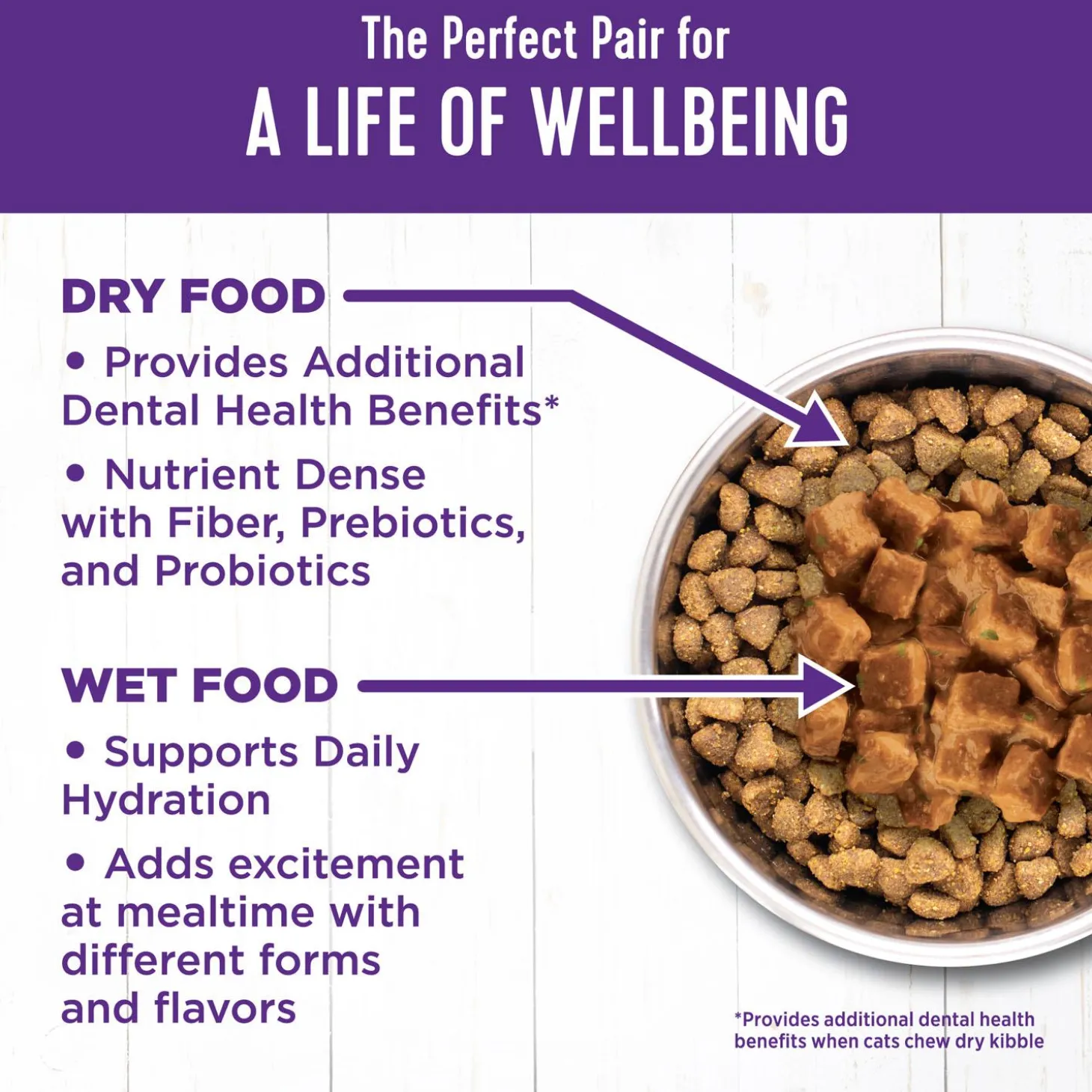 The Perfect Pair for
A LIFE OF WELLBEING

DRY FOOD
• Provides Additional Dental Health Benefits*
• Nutrient Dense with Fiber, Prebiotics, and Probiotics

WET FOOD
• Supports Daily Hydration
• Adds excitement at mealtime with different forms and flavors

*Provides additional dental health benefits when cats chew dry kibble